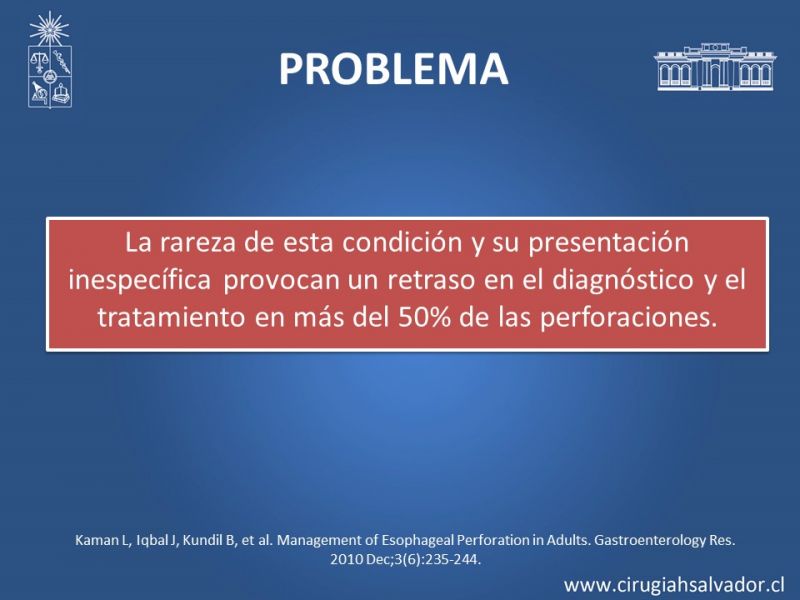 PROBLEMA

La rareza de esta condición y su presentación inespecífica provocan un retraso en el diagnóstico y el tratamiento en más del 50% de las perforaciones.

Kaman L, Iqbal J, Kundil B, et al. Management of Esophageal Perforation in Adults. Gastroenterology Res. 2010 Dec;3(6):235-244.

www.cirugiahsalvador.cl